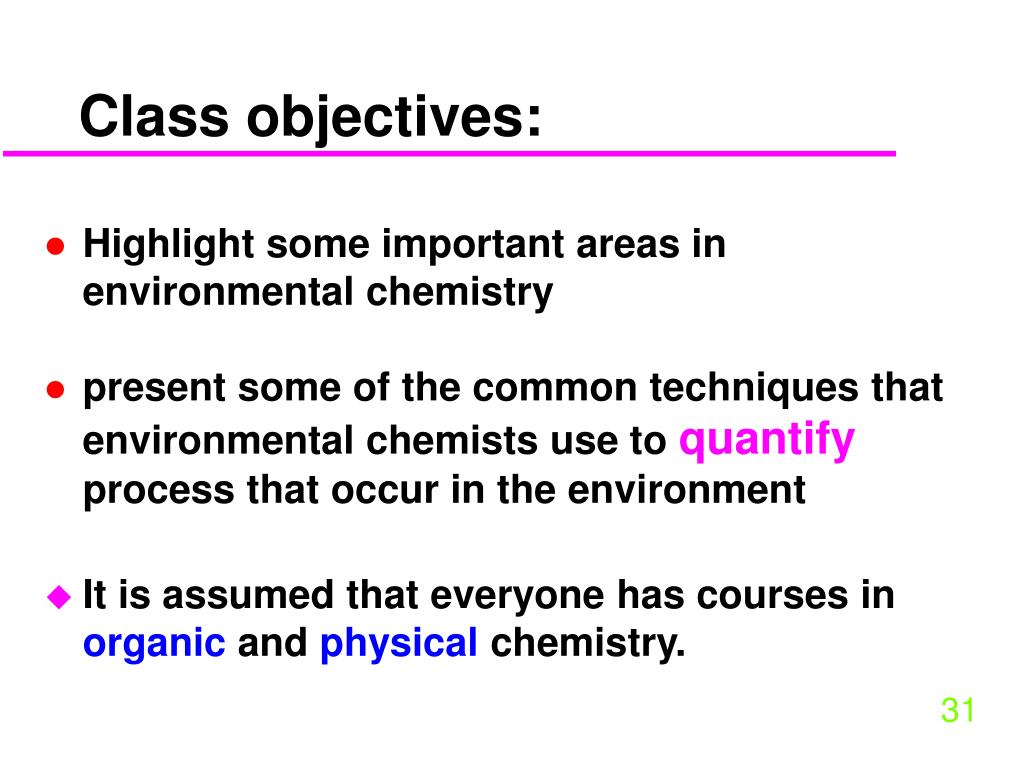 Class objectives:

● Highlight some important areas in environmental chemistry

● present some of the common techniques that environmental chemists use to quantify process that occur in the environment

◆ It is assumed that everyone has courses in organic and physical chemistry.

31